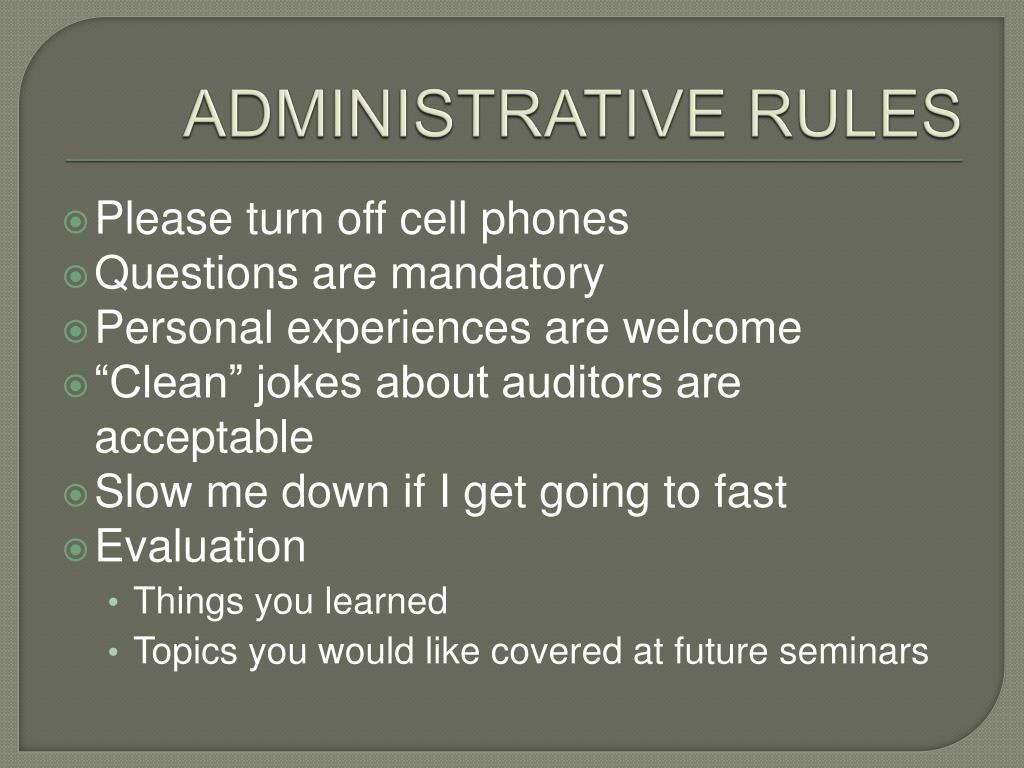 ADMINISTRATIVE RULES

Please turn off cell phones
Questions are mandatory
Personal experiences are welcome
“Clean” jokes about auditors are acceptable
Slow me down if I get going to fast
Evaluation
• Things you learned
• Topics you would like covered at future seminars